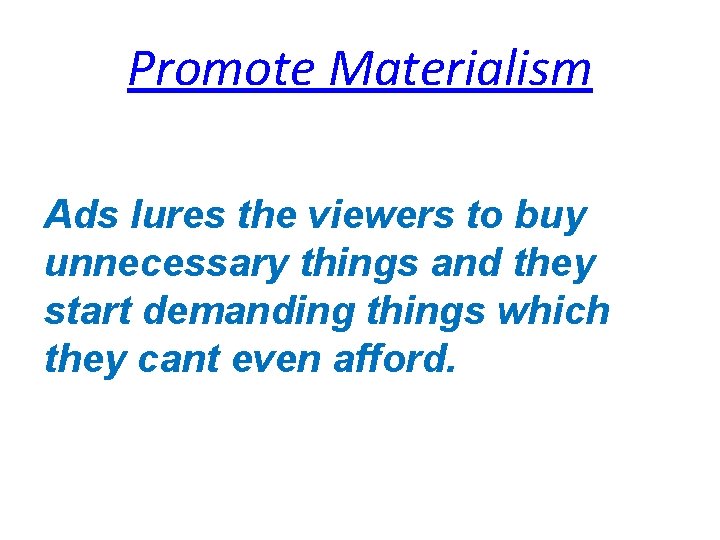 Promote Materialism

Ads lures the viewers to buy unnecessary things and they start demanding things which they cant even afford.